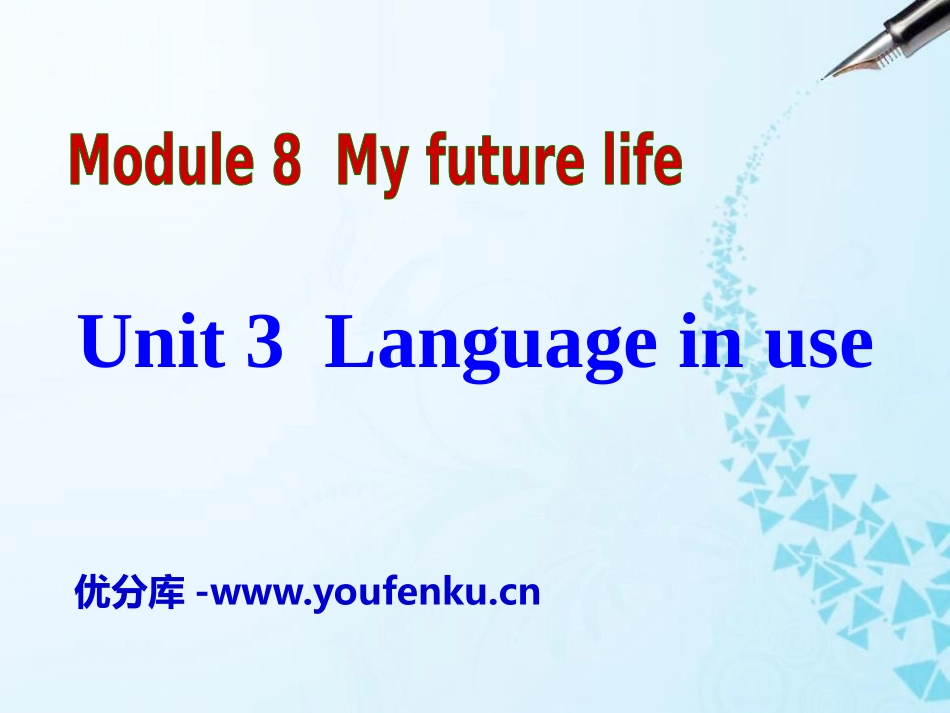 Module 8 My future life

Unit 3 Language in use

优分库 -www.youfenku.cn